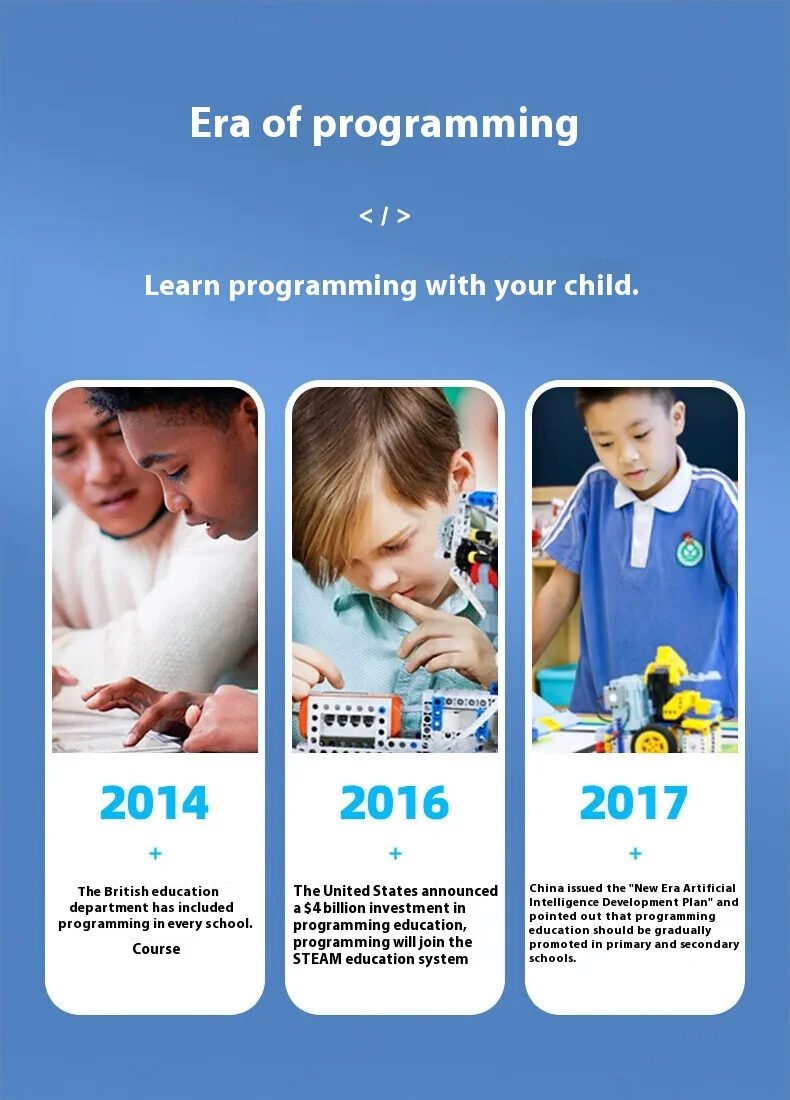 Era of programming

< / >

Learn programming with your child.

2014

+

The British education department has included programming in every school.

Course

2016

+

The United States announced a $4 billion investment in programming education, programming will join the STEAM education system

2017

+

China issued the "New Era Artificial Intelligence Development Plan" and pointed out that programming education should be gradually promoted in primary and secondary schools.